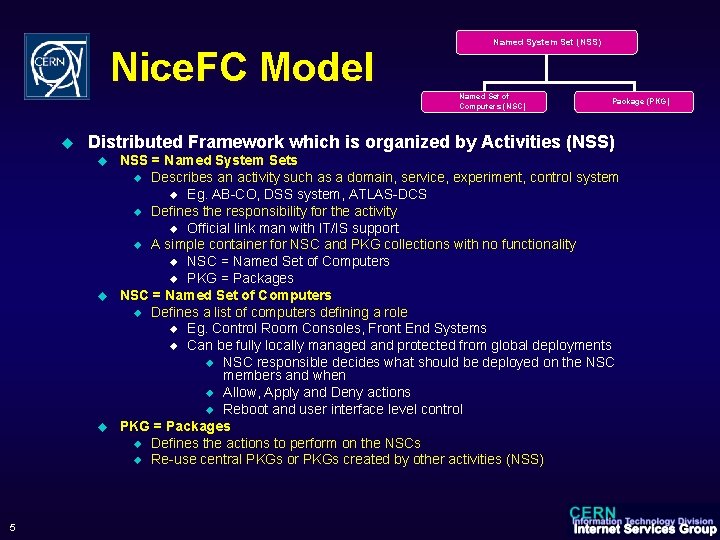 CERN

NiceFC Model

Named System Set (NSS)

Named Set of Computers (NSC)

Package (PKG)

Distributed Framework which is organized by Activities (NSS)

NSS = Named System Sets

Describes an activity such as a domain, service, experiment, control system

Eg. AB-CO, DSS system, ATLAS-DCS

Defines the responsibility for the activity

Official link man with IT/IS support

A simple container for NSC and PKG collections with no functionality

NSC = Named Set of Computers

PKG = Packages

NSC = Named Set of Computers

Defines a list of computers defining a role

Eg. Control Room Consoles, Front End Systems

Can be fully locally managed and protected from global deployments

NSC responsible decides what should be deployed on the NSC members and when

Allow, Apply and Deny actions

Reboot and user interface level control

PKG = Packages

Defines the actions to perform on the NSCs

Re-use central PKGs or PKGs created by other activities (NSS)

5

CERN
Information Technology Division
Internet Services Group